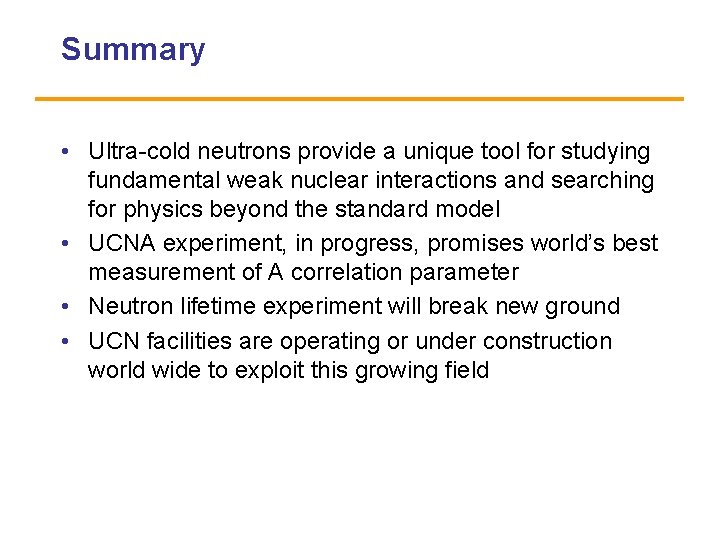 Summary

• Ultra-cold neutrons provide a unique tool for studying fundamental weak nuclear interactions and searching for physics beyond the standard model
• UCNA experiment, in progress, promises world's best measurement of A correlation parameter
• Neutron lifetime experiment will break new ground
• UCN facilities are operating or under construction world wide to exploit this growing field